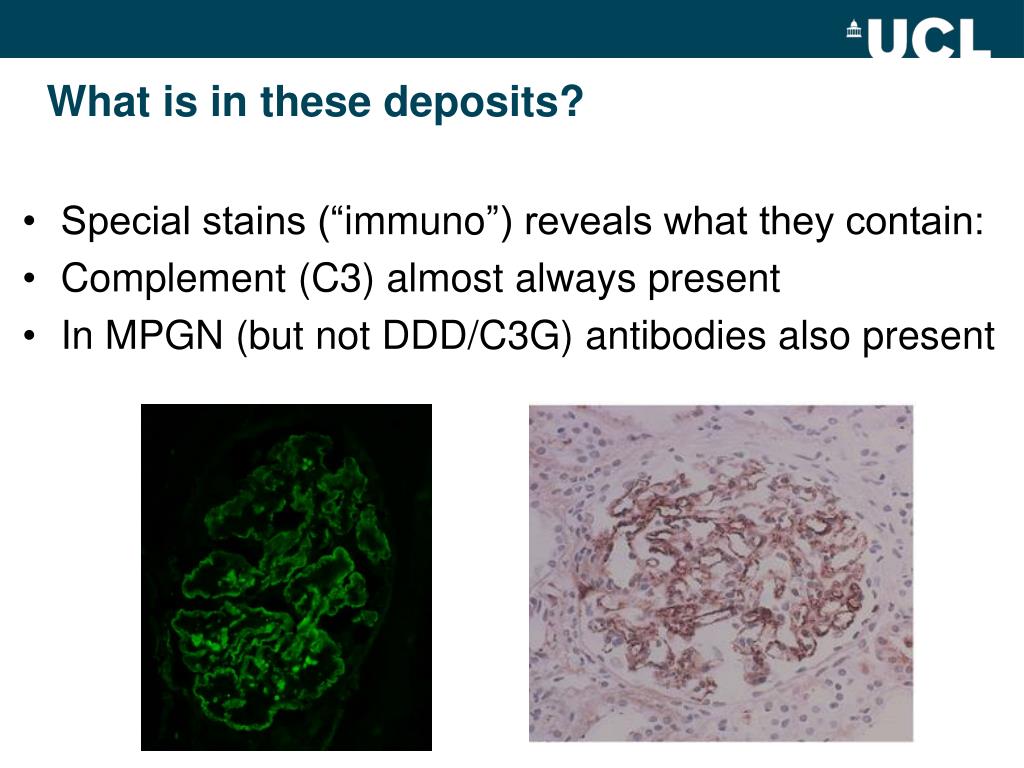 UCL

What is in these deposits?

• Special stains (“immuno”) reveals what they contain:
• Complement (C3) almost always present
• In MPGN (but not DDD/C3G) antibodies also present